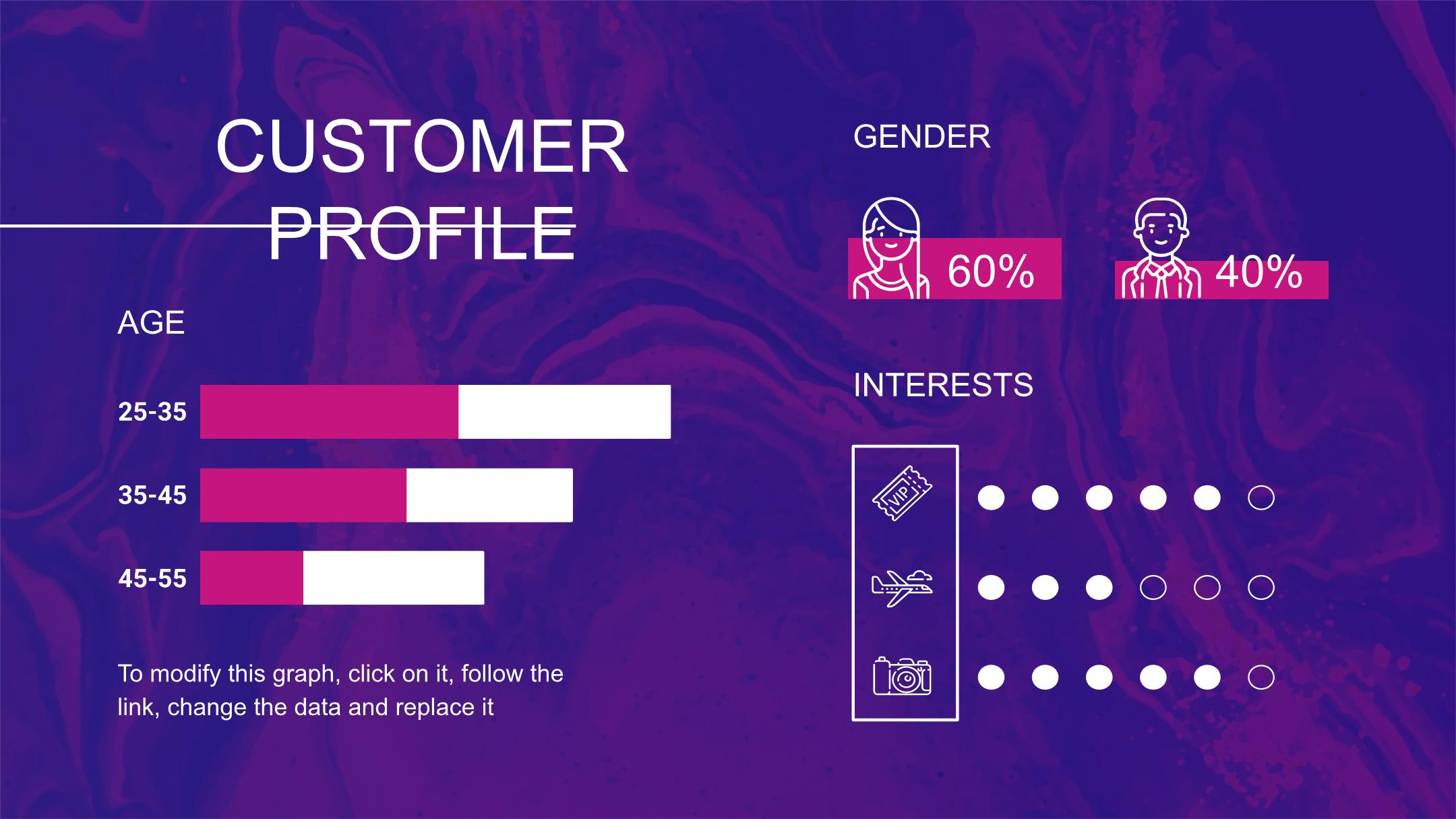 CUSTOMER PROFILE

AGE

25-35

35-45

45-55

To modify this graph, click on it, follow the link, change the data and replace it

GENDER

60%

40%

INTERESTS

VIP